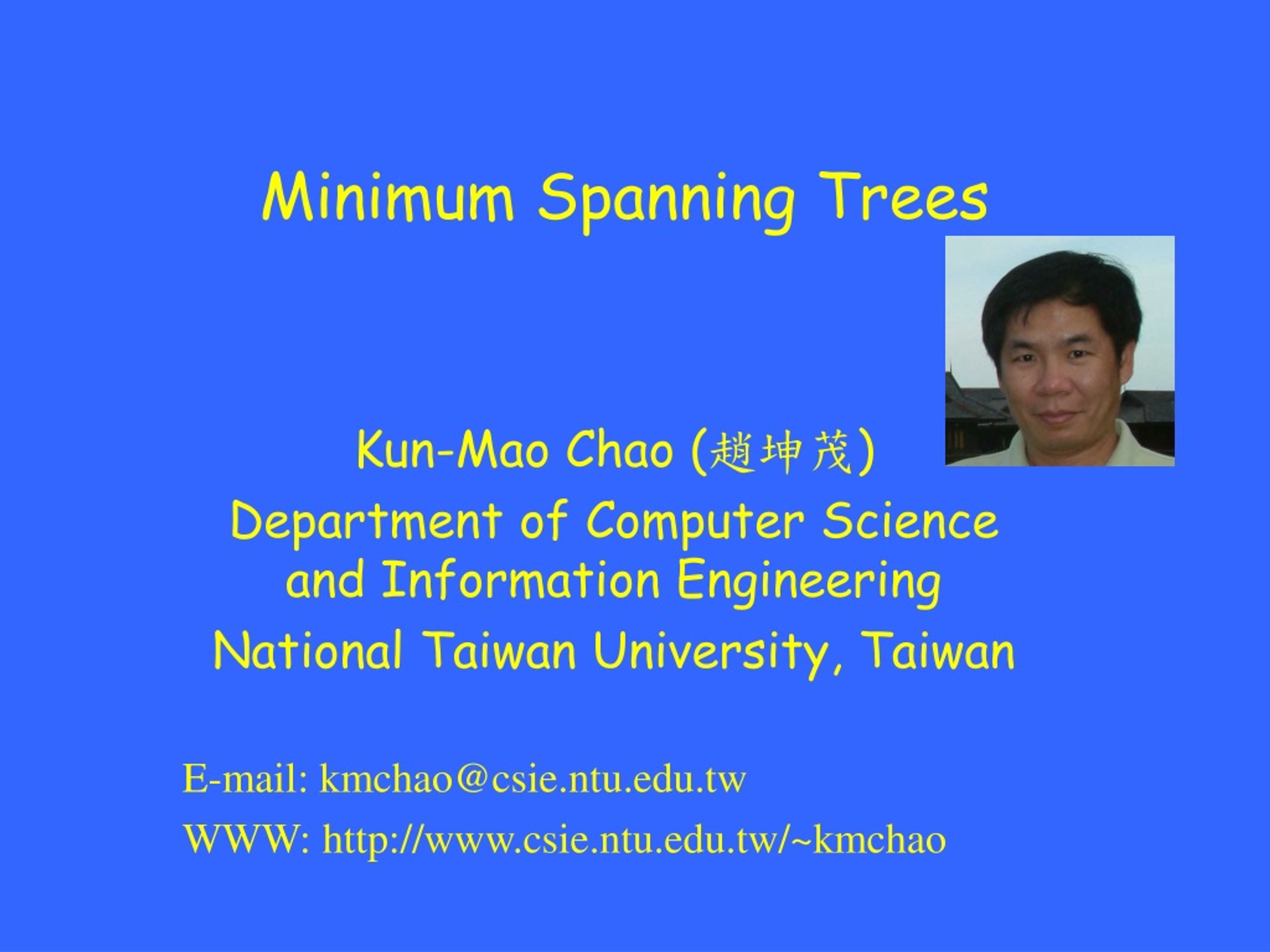 Minimum Spanning Trees

Kun-Mao Chao (趙坤茂)
Department of Computer Science and Information Engineering
National Taiwan University, Taiwan

E-mail: kmchao@csie.ntu.edu.tw
WWW: http://www.csie.ntu.edu.tw/~kmchao